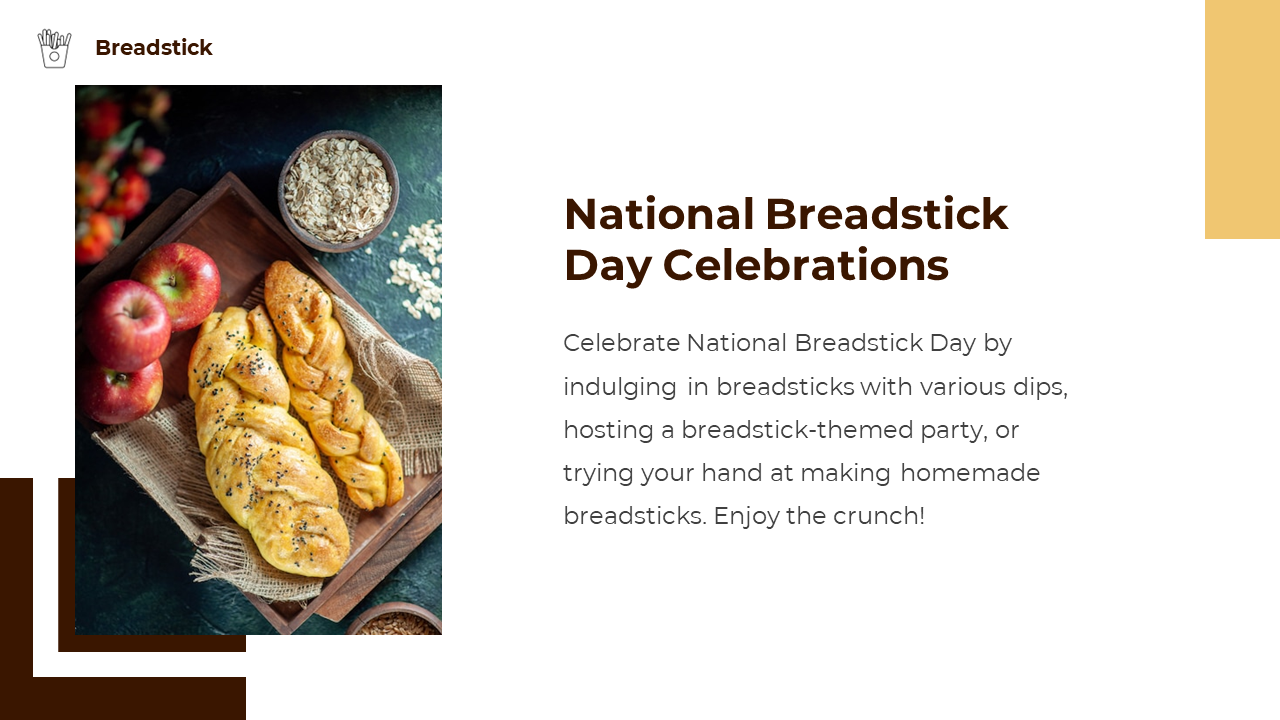 Breadstick

National Breadstick Day Celebrations

Celebrate National Breadstick Day by indulging in breadsticks with various dips, hosting a breadstick-themed party, or trying your hand at making homemade breadsticks. Enjoy the crunch!